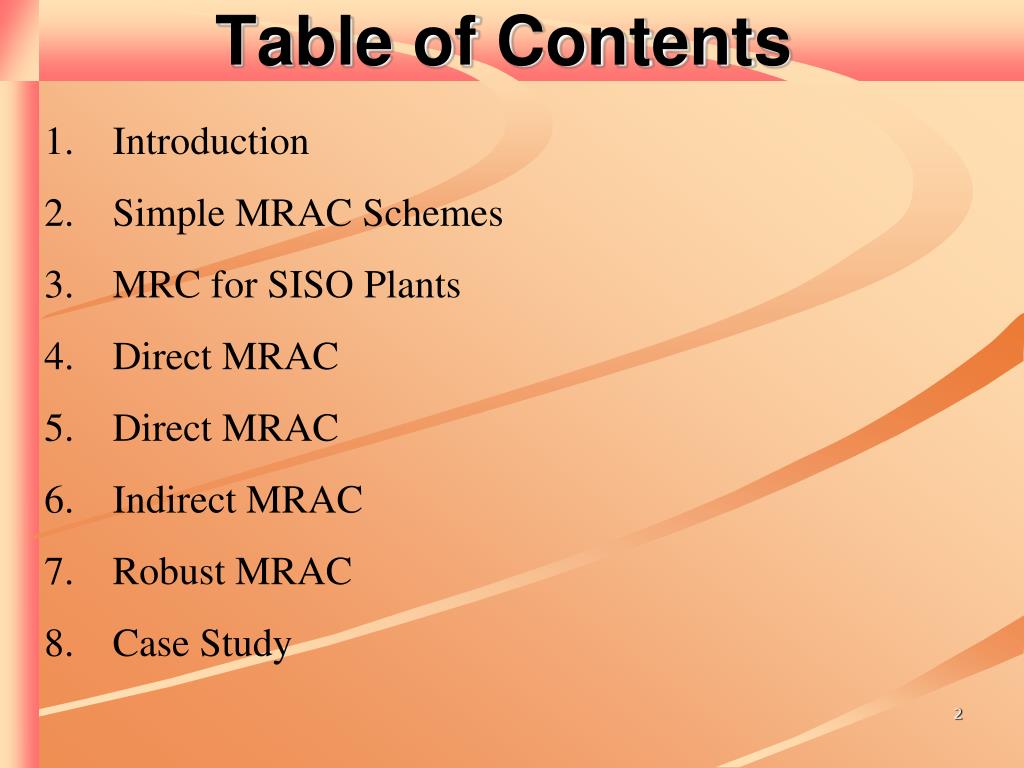 Table of Contents

1. Introduction
2. Simple MRAC Schemes
3. MRC for SISO Plants
4. Direct MRAC
5. Direct MRAC
6. Indirect MRAC
7. Robust MRAC
8. Case Study

2